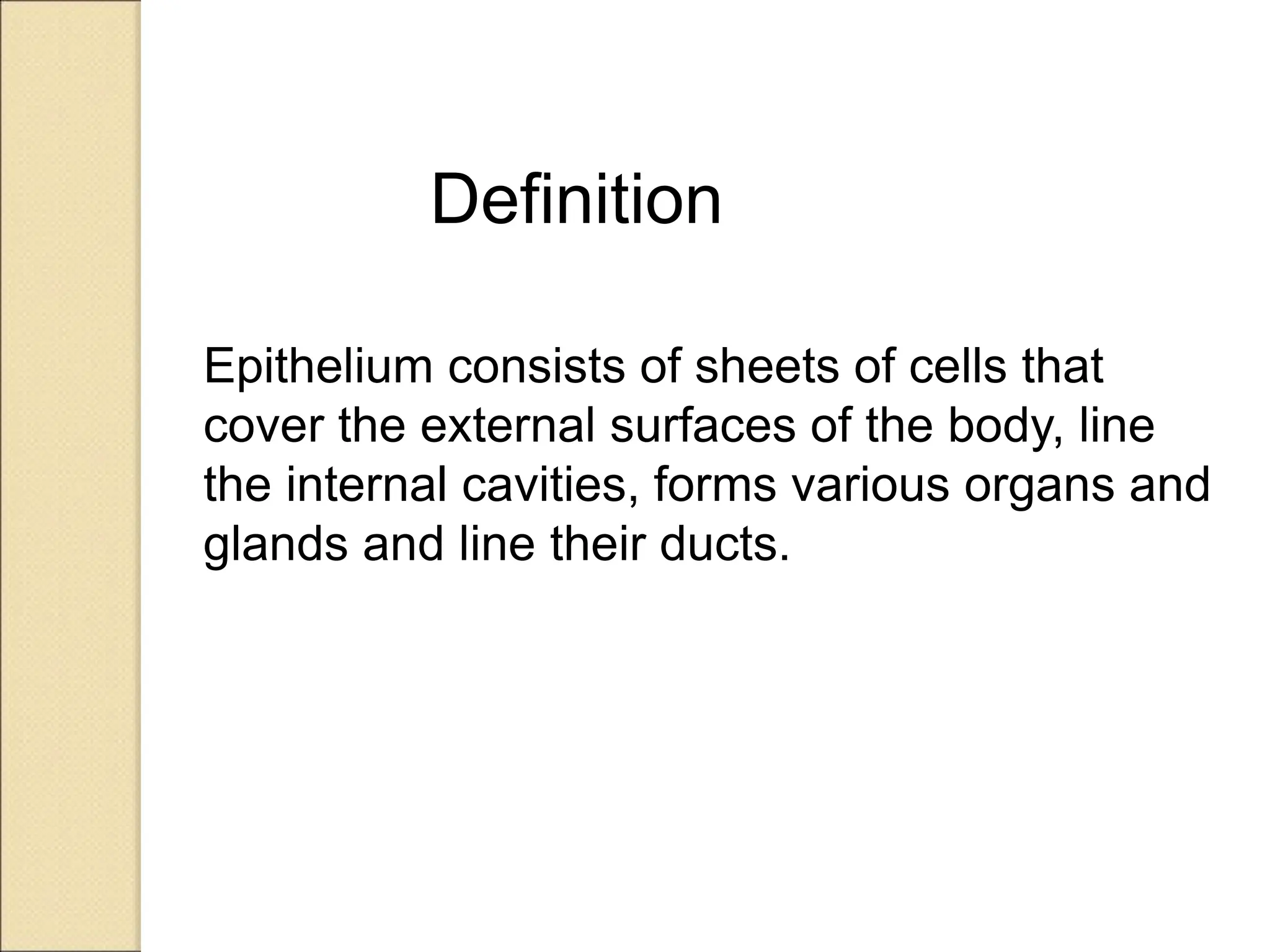 Definition

Epithelium consists of sheets of cells that cover the external surfaces of the body, line the internal cavities, forms various organs and glands and line their ducts.